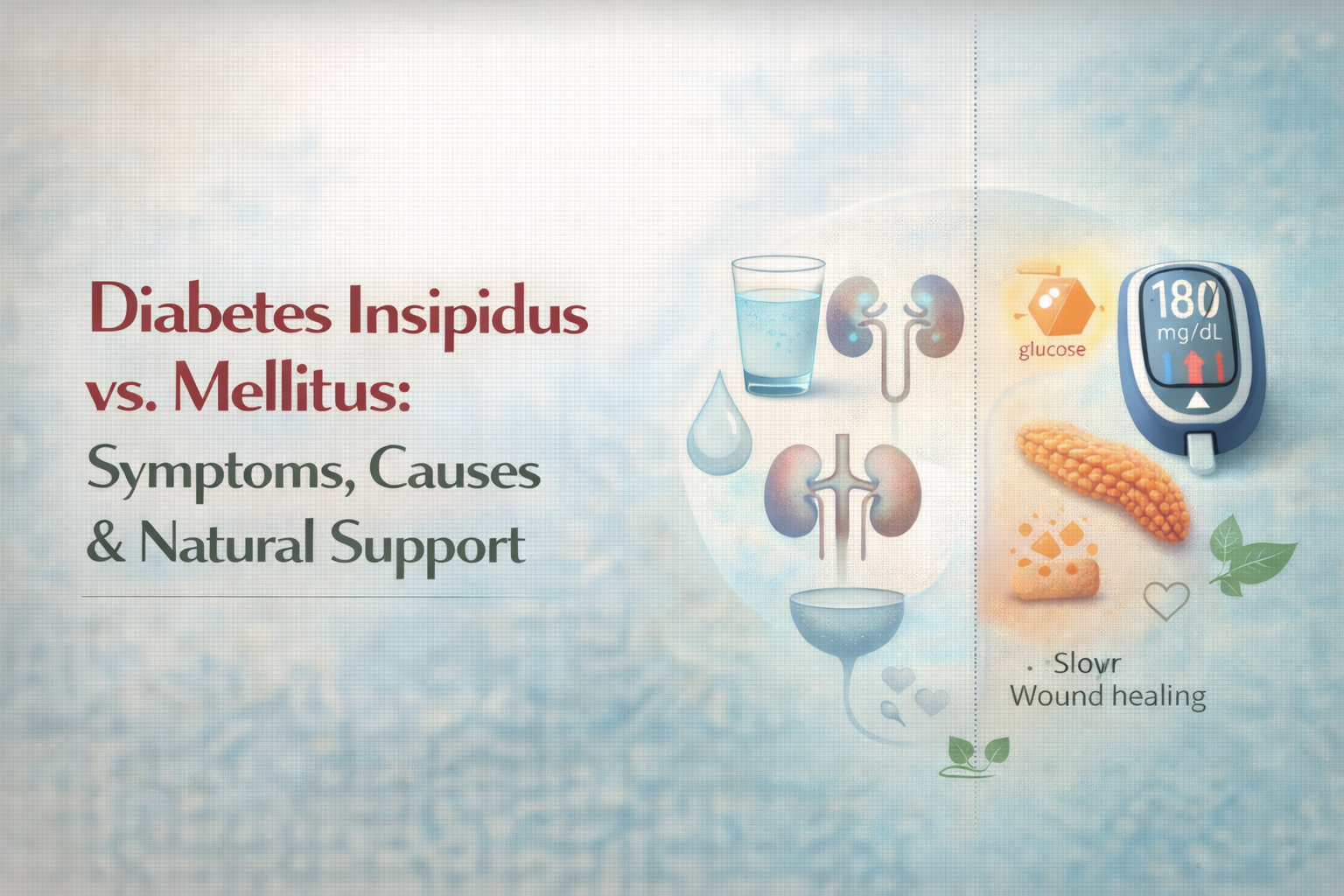 Diabetes Insipidus vs. Mellitus: Symptoms, Causes & Natural Support

glucose

180
mg/dL

Slovr
Wound healing